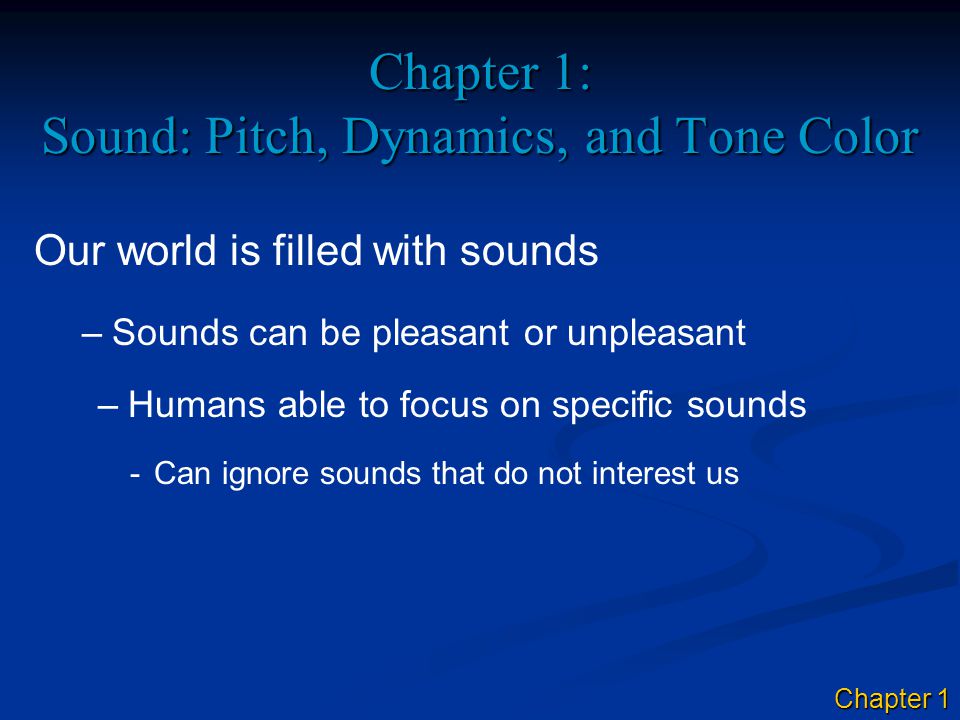 Chapter 1:
Sound: Pitch, Dynamics, and Tone Color

Our world is filled with sounds

– Sounds can be pleasant or unpleasant

– Humans able to focus on specific sounds

- Can ignore sounds that do not interest us

Chapter 1